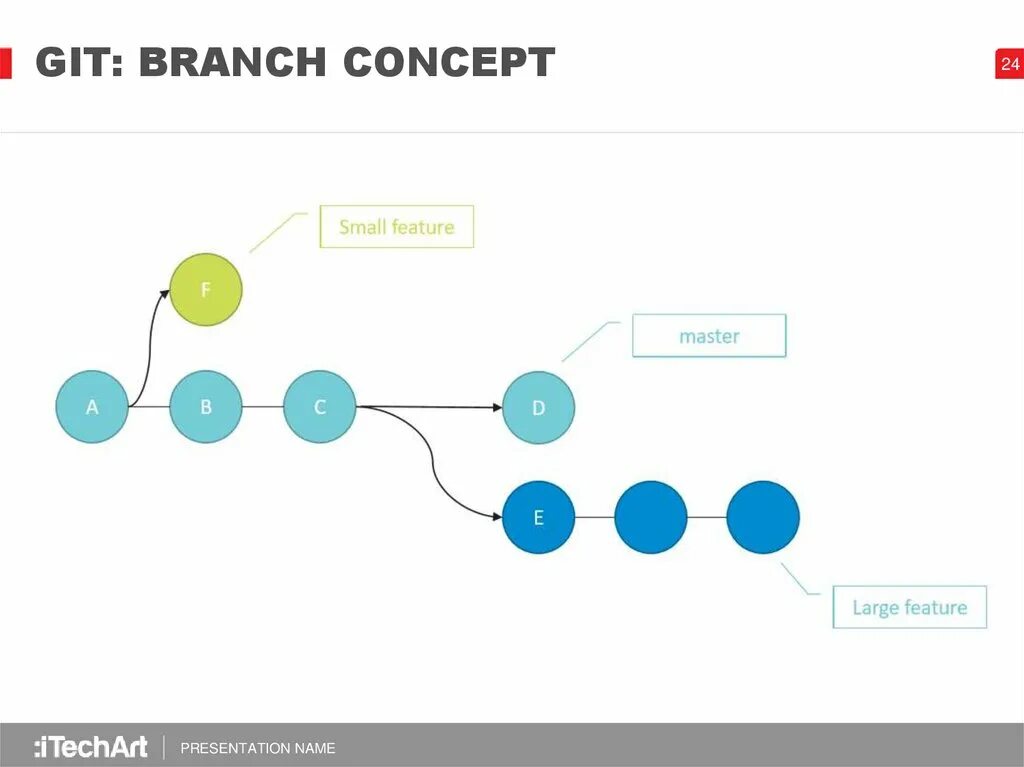 GIT: BRANCH CONCEPT

24

Small feature

F

master

A

B

C

D

E

Large feature

:iTechArt

PRESENTATION NAME